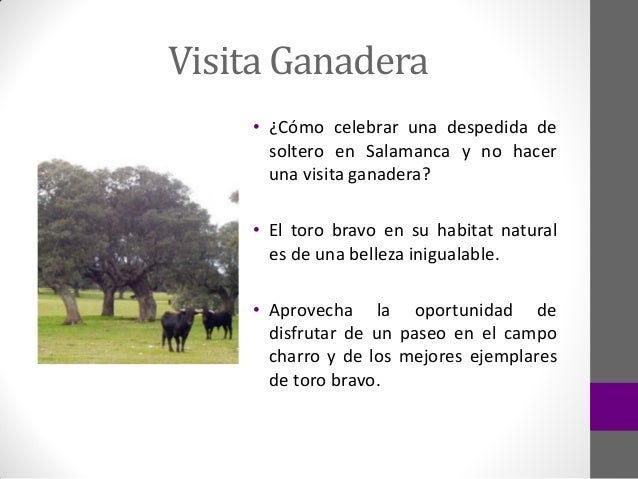 Visita Ganadera

• ¿Cómo celebrar una despedida de soltero en Salamanca y no hacer una visita ganadera?

• El toro bravo en su habitat natural es de una belleza inigualable.

• Aprovecha la oportunidad de disfrutar de un paseo en el campo charro y de los mejores ejemplares de toro bravo.